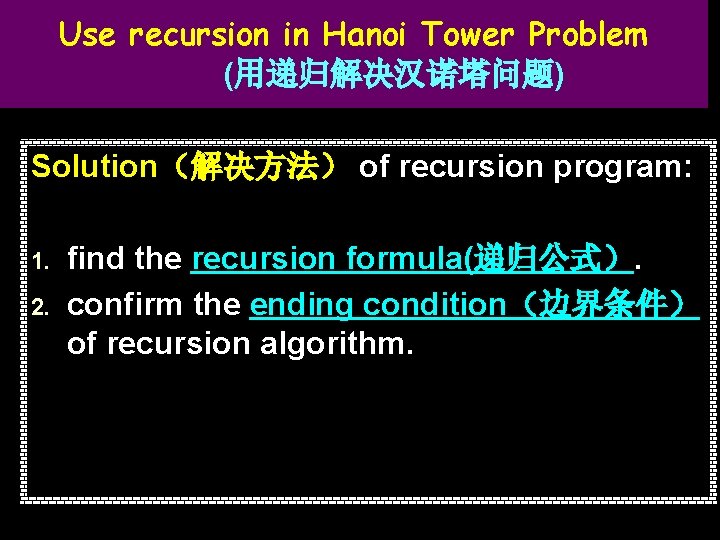 Use recursion in Hanoi Tower Problem
(用递归解决汉诺塔问题)

Solution（解决方法） of recursion program:

1. find the recursion formula(递归公式）.
2. confirm the ending condition（边界条件） of recursion algorithm.